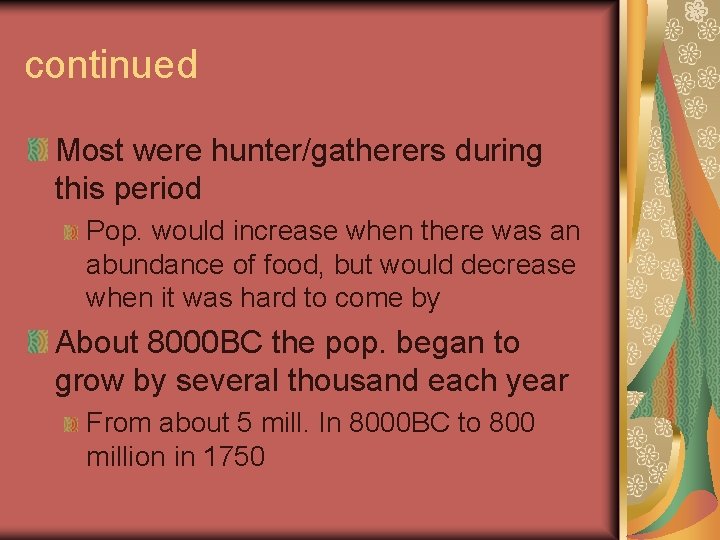 continued

Most were hunter/gatherers during this period

Pop. would increase when there was an abundance of food, but would decrease when it was hard to come by

About 8000BC the pop. began to grow by several thousand each year

From about 5 mill. In 8000BC to 800 million in 1750